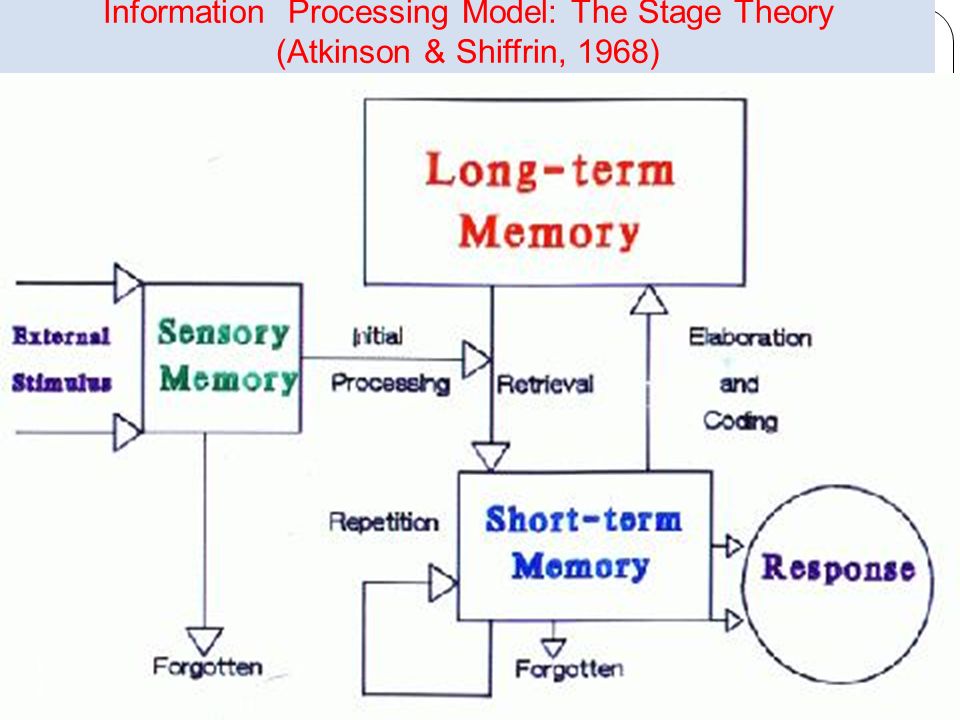 Information Processing Model: The Stage Theory
(Atkinson & Shiffrin, 1968)

Long-term Memory

External Stimulus

Sensory Memory

Initial Processing

Retrieval

Elaboration and Coding

Repetition

Short-term Memory

Response

Forgotten

Forgotten